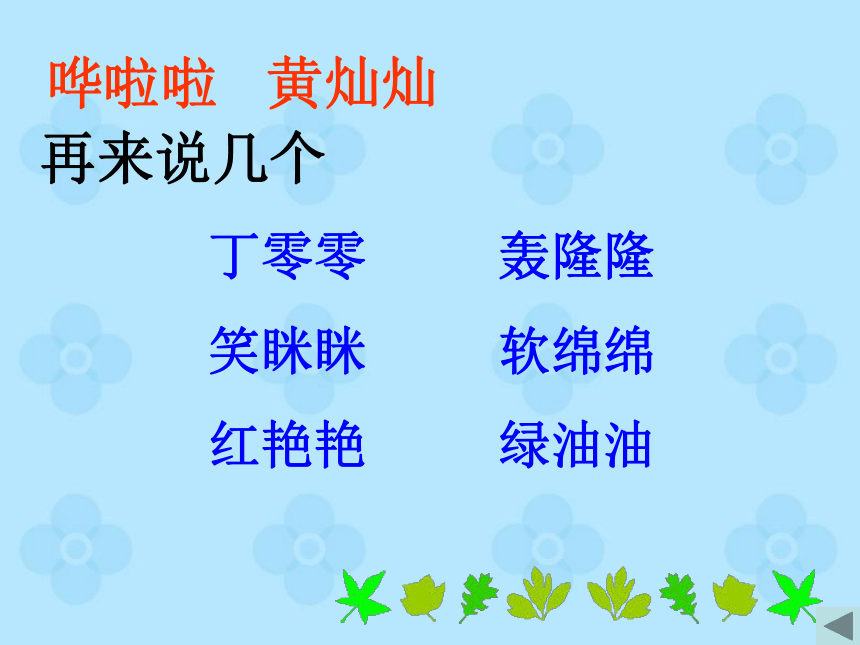 哗啦啦　黄灿灿
再来说几个

丁零零　　轰隆隆
笑眯眯　　软绵绵
红艳艳　　绿油油